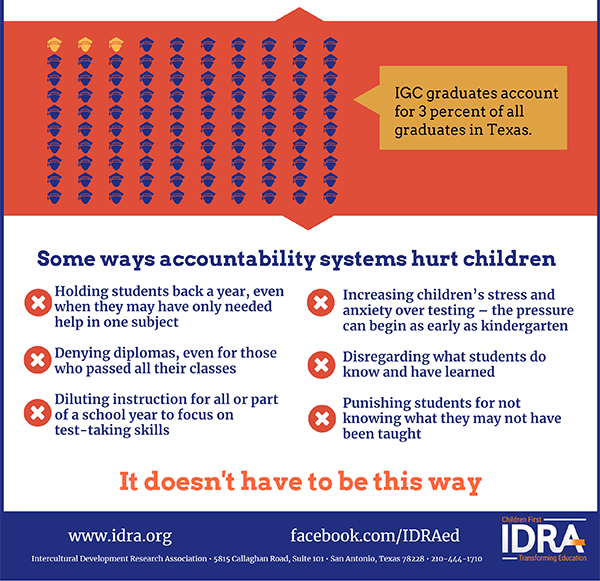 IGC graduates account for 3 percent of all graduates in Texas.

Some ways accountability systems hurt children

Holding students back a year, even when they may have only needed help in one subject

Denying diplomas, even for those who passed all their classes

Diluting instruction for all or part of a school year to focus on test-taking skills

Increasing children's stress and anxiety over testing – the pressure can begin as early as kindergarten

Disregarding what students do know and have learned

Punishing students for not knowing what they may not have been taught

It doesn't have to be this way

www.idra.org

facebook.com/IDRAed

Children First
IDRA
Transforming Education

Intercultural Development Research Association • 5815 Callaghan Road, Suite 101 • San Antonio, Texas 78228 • 210-444-1710